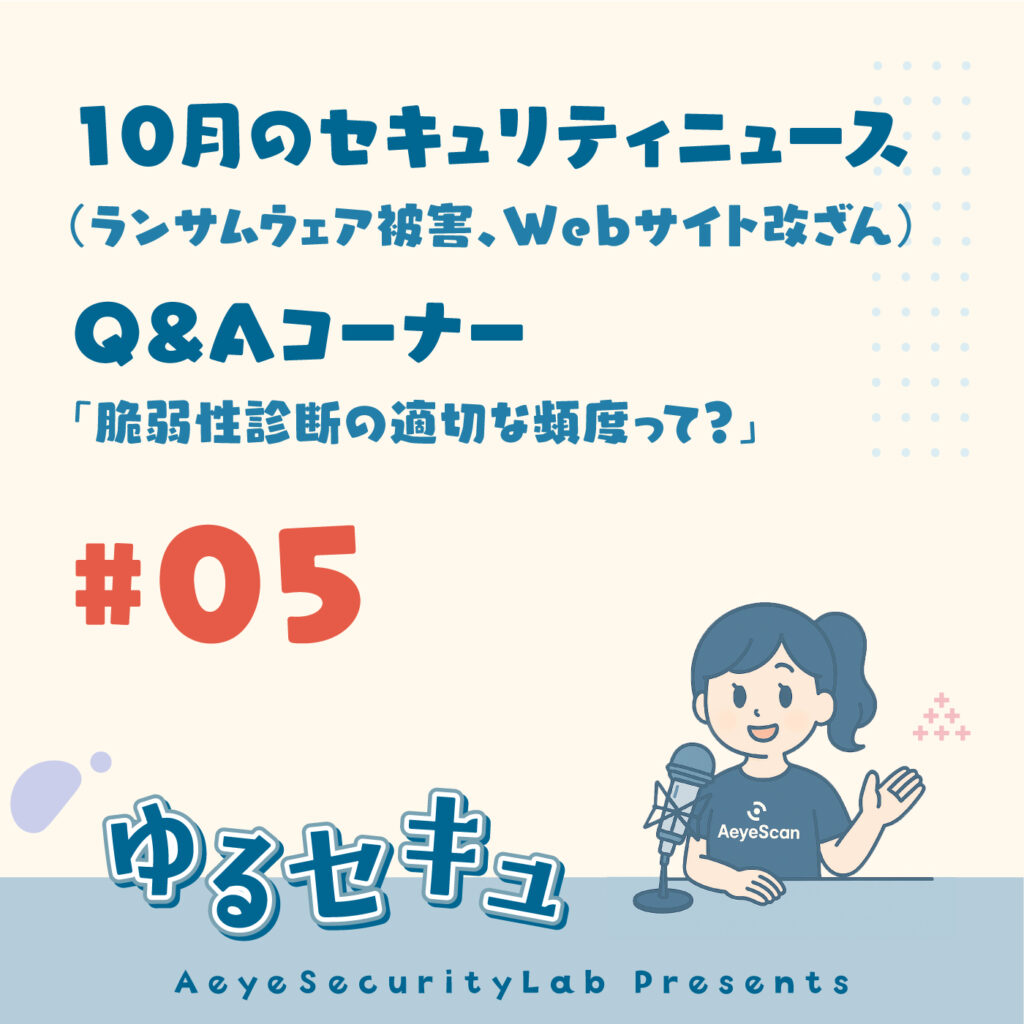 10月のセキュリティニュース
（ランサムウェア被害、Webサイト改ざん）

Q&Aコーナー
「脆弱性診断の適切な頻度って？」

#05

AeyeScan

ゆるセキュ

AeyeSecurityLab Presents